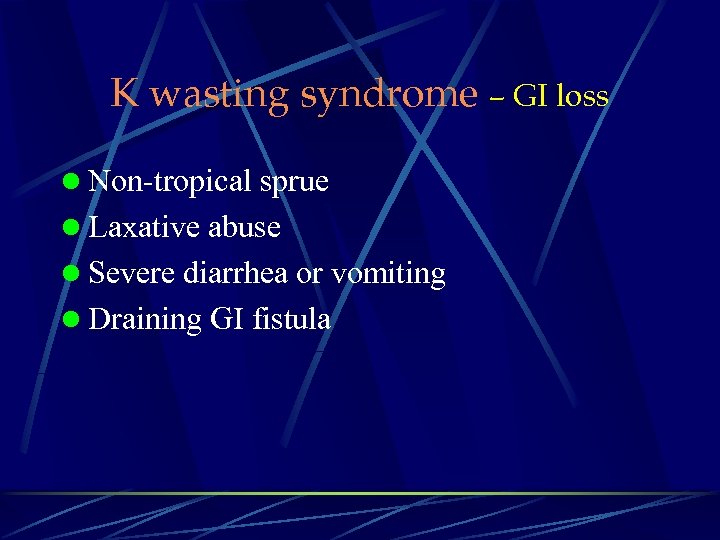 K wasting syndrome – GI loss

- Non-tropical sprue
- Laxative abuse
- Severe diarrhea or vomiting
- Draining GI fistula